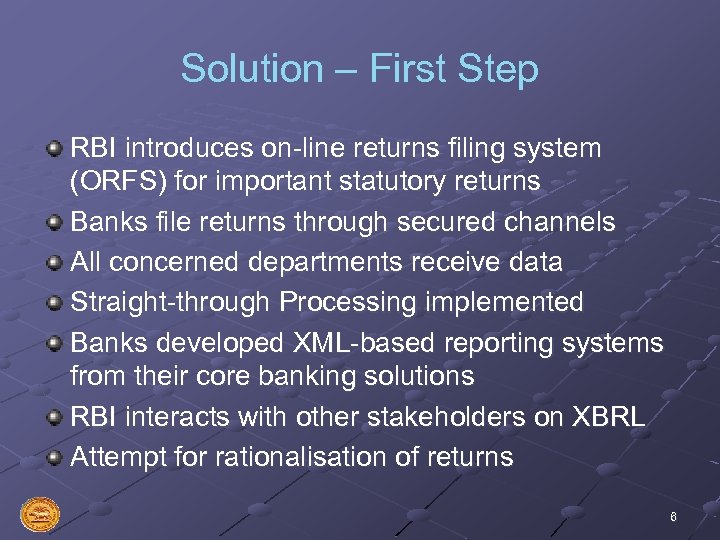 Solution – First Step

RBI introduces on-line returns filing system (ORFS) for important statutory returns

Banks file returns through secured channels

All concerned departments receive data

Straight-through Processing implemented

Banks developed XML-based reporting systems from their core banking solutions

RBI interacts with other stakeholders on XBRL

Attempt for rationalisation of returns

6